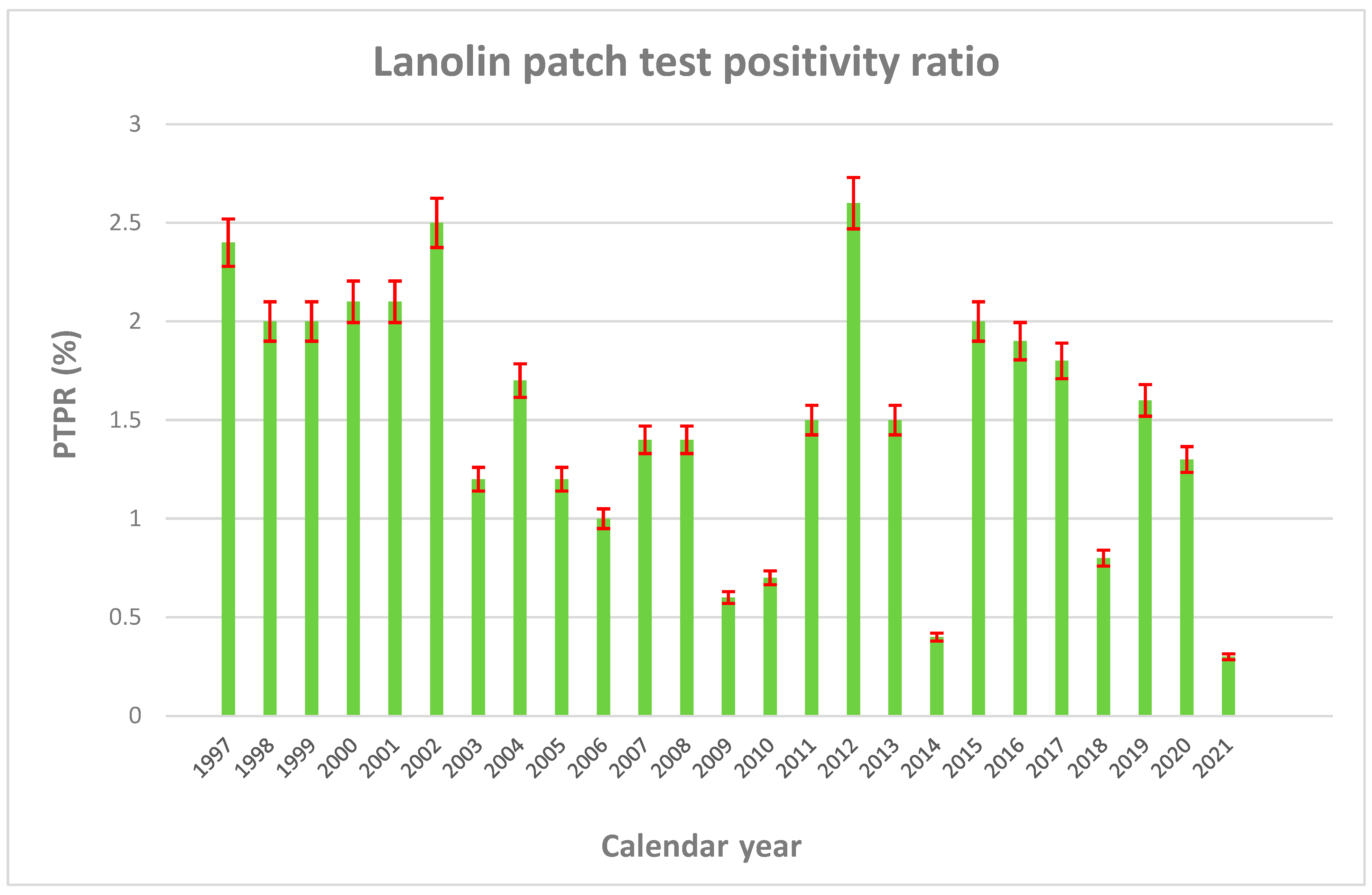 Lanolin patch test positivity ratio

PTPR (%)

3
2.5
2
1.5
1
0.5
0

1997 1998 1999 2000 2001 2002 2003 2004 2005 2006 2007 2008 2009 2010 2011 2012 2013 2014 2015 2016 2017 2018 2019 2020 2021

Calendar year